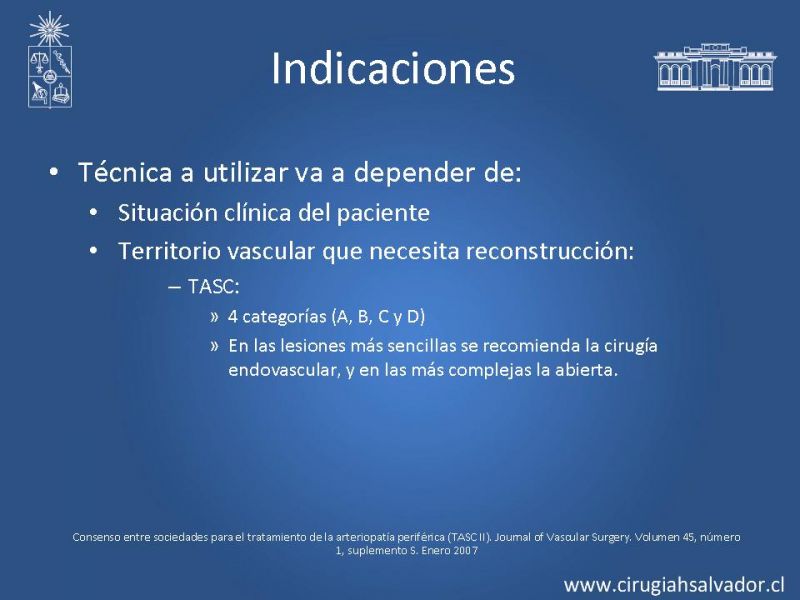 Indicaciones

• Técnica a utilizar va a depender de:
  • Situación clínica del paciente
  • Territorio vascular que necesita reconstrucción:
    – TASC:
      » 4 categorías (A, B, C y D)
      » En las lesiones más sencillas se recomienda la cirugía endovascular, y en las más complejas la abierta.

Consenso entre sociedades para el tratamiento de la arteriopatía periférica (TASC II). Journal of Vascular Surgery. Volumen 45, número 1, suplemento S. Enero 2007

www.cirugiahsalvador.cl